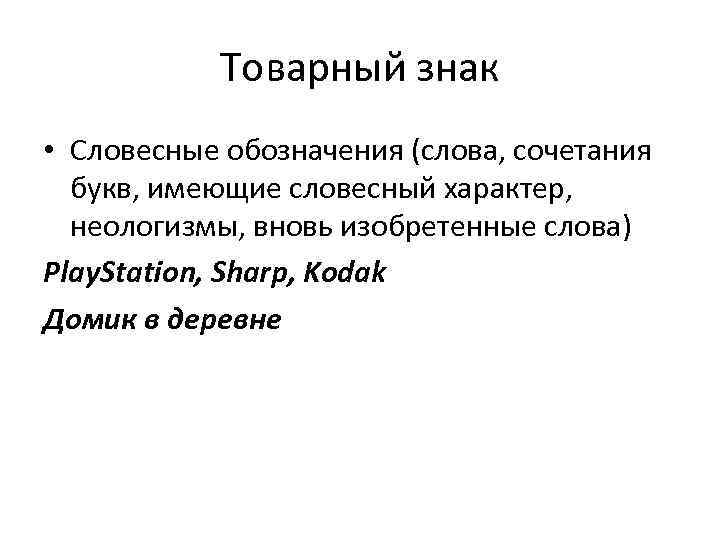 Товарный знак

• Словесные обозначения (слова, сочетания букв, имеющие словесный характер, неологизмы, вновь изобретенные слова)

PlayStation, Sharp, Kodak

Домик в деревне